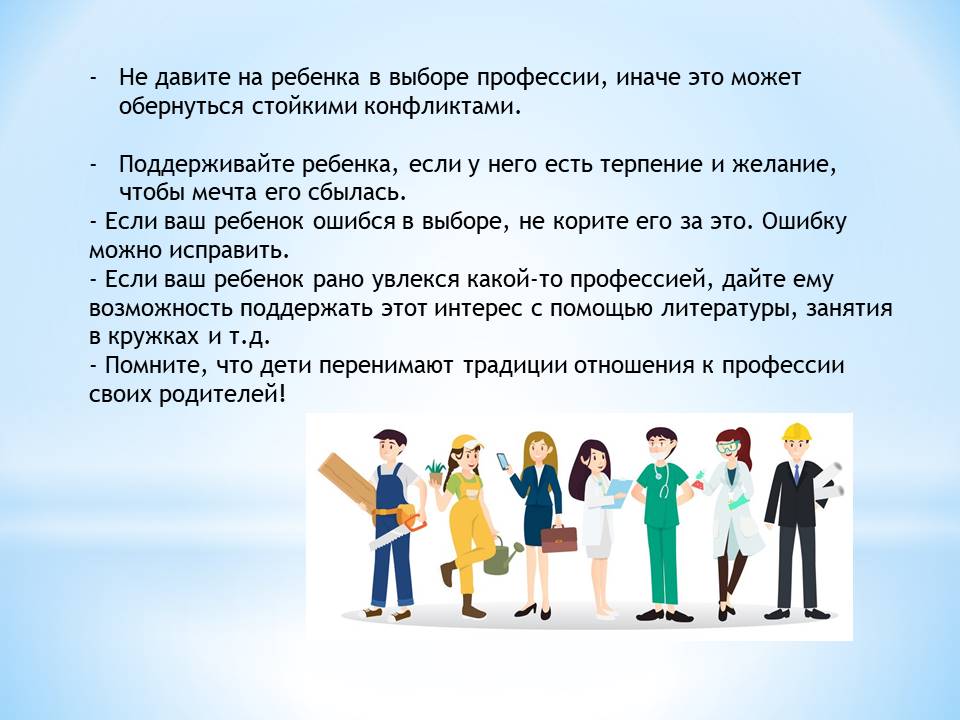 - Не давите на ребенка в выборе профессии, иначе это может обернуться стойкими конфликтами.

- Поддерживайте ребенка, если у него есть терпение и желание, чтобы мечта его сбылась.
- Если ваш ребенок ошибся в выборе, не корите его за это. Ошибку можно исправить.
- Если ваш ребенок рано увлекся какой-то профессией, дайте ему возможность поддержать этот интерес с помощью литературы, занятия в кружках и т.д.
- Помните, что дети перенимают традиции отношения к профессии своих родителей!